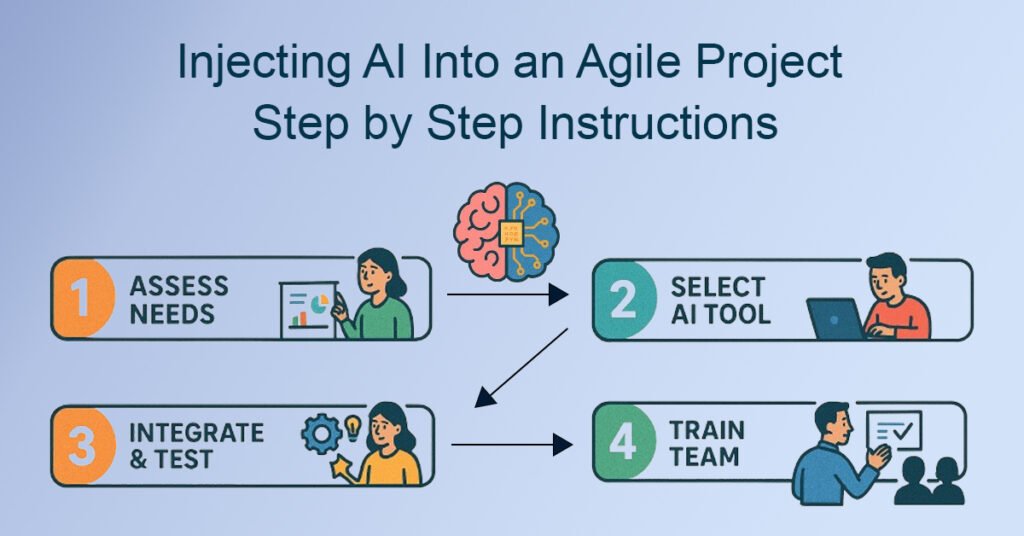 Injecting AI Into an Agile Project
Step by Step Instructions

1 ASSESS NEEDS

2 SELECT AI TOOL

3 INTEGRATE & TEST

4 TRAIN TEAM